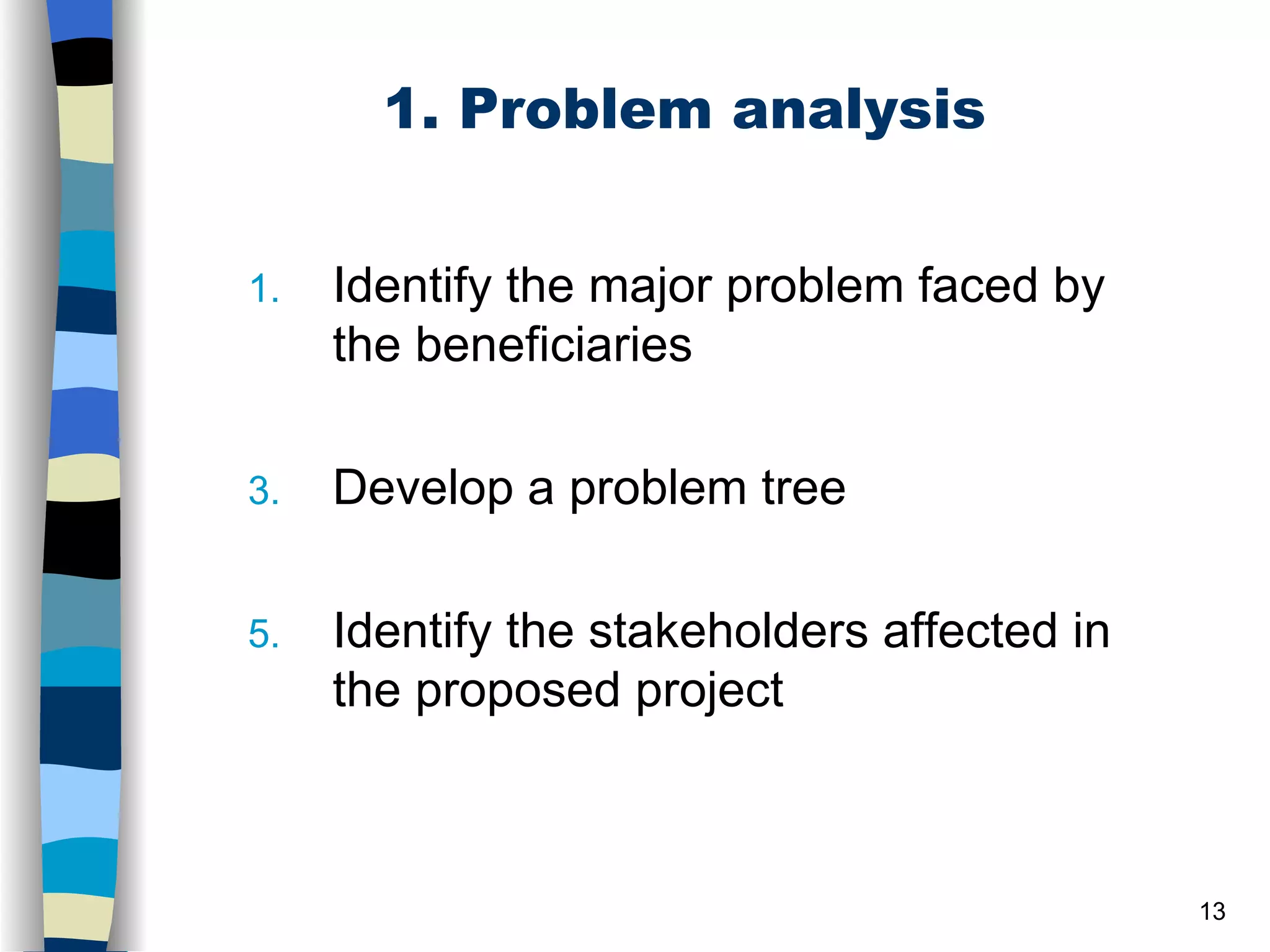 1. Problem analysis

1. Identify the major problem faced by the beneficiaries

3. Develop a problem tree

5. Identify the stakeholders affected in the proposed project

13